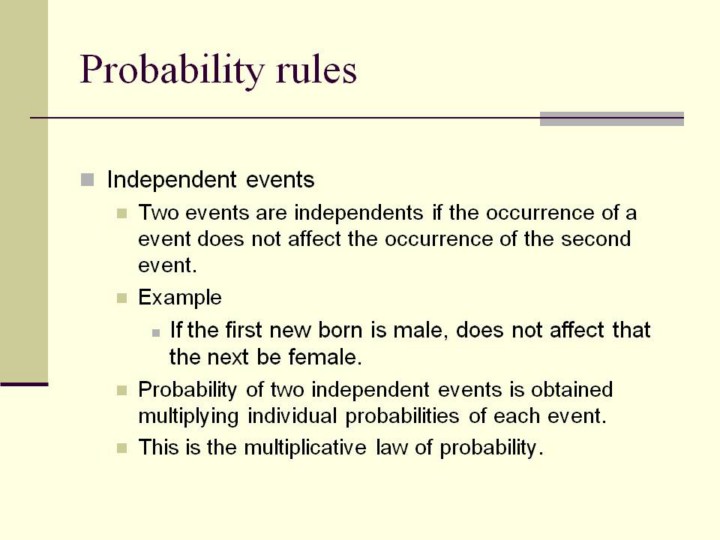 Probability rules

Independent events

Two events are independents if the occurrence of a event does not affect the occurrence of the second event.

Example

If the first new born is male, does not affect that the next be female.

Probability of two independent events is obtained multiplying individual probabilities of each event.

This is the multiplicative law of probability.